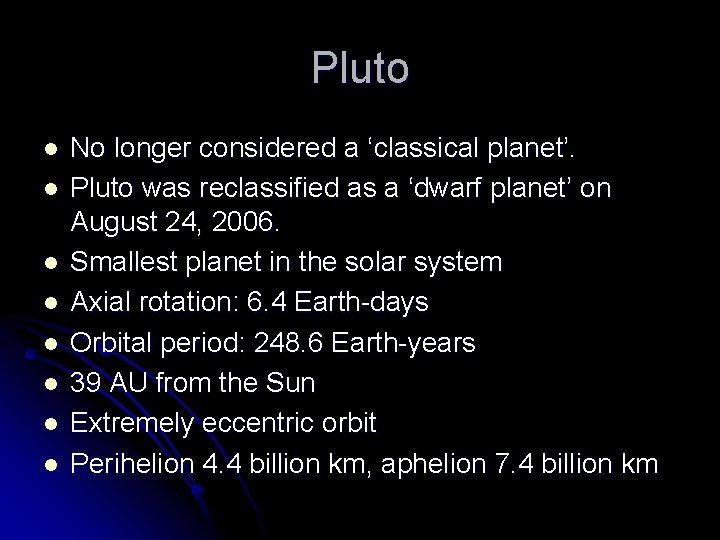 Pluto

- No longer considered a ‘classical planet’.
- Pluto was reclassified as a ‘dwarf planet’ on August 24, 2006.
- Smallest planet in the solar system
- Axial rotation: 6.4 Earth-days
- Orbital period: 248.6 Earth-years
- 39 AU from the Sun
- Extremely eccentric orbit
- Perihelion 4.4 billion km, aphelion 7.4 billion km